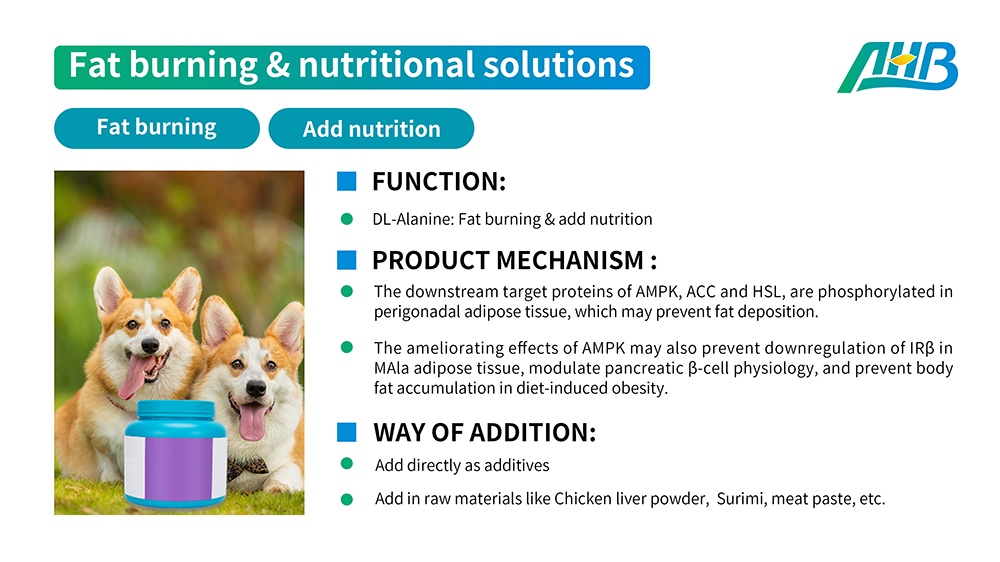 Fat burning & nutritional solutions

AHB

Fat burning

Add nutrition

FUNCTION:

DL-Alanine: Fat burning & add nutrition

PRODUCT MECHANISM :

The downstream target proteins of AMPK, ACC and HSL, are phosphorylated in perigonadal adipose tissue, which may prevent fat deposition.

The ameliorating effects of AMPK may also prevent downregulation of IRβ in MAla adipose tissue, modulate pancreatic β-cell physiology, and prevent body fat accumulation in diet-induced obesity.

WAY OF ADDITION:

Add directly as additives

Add in raw materials like Chicken liver powder, Surimi, meat paste, etc.